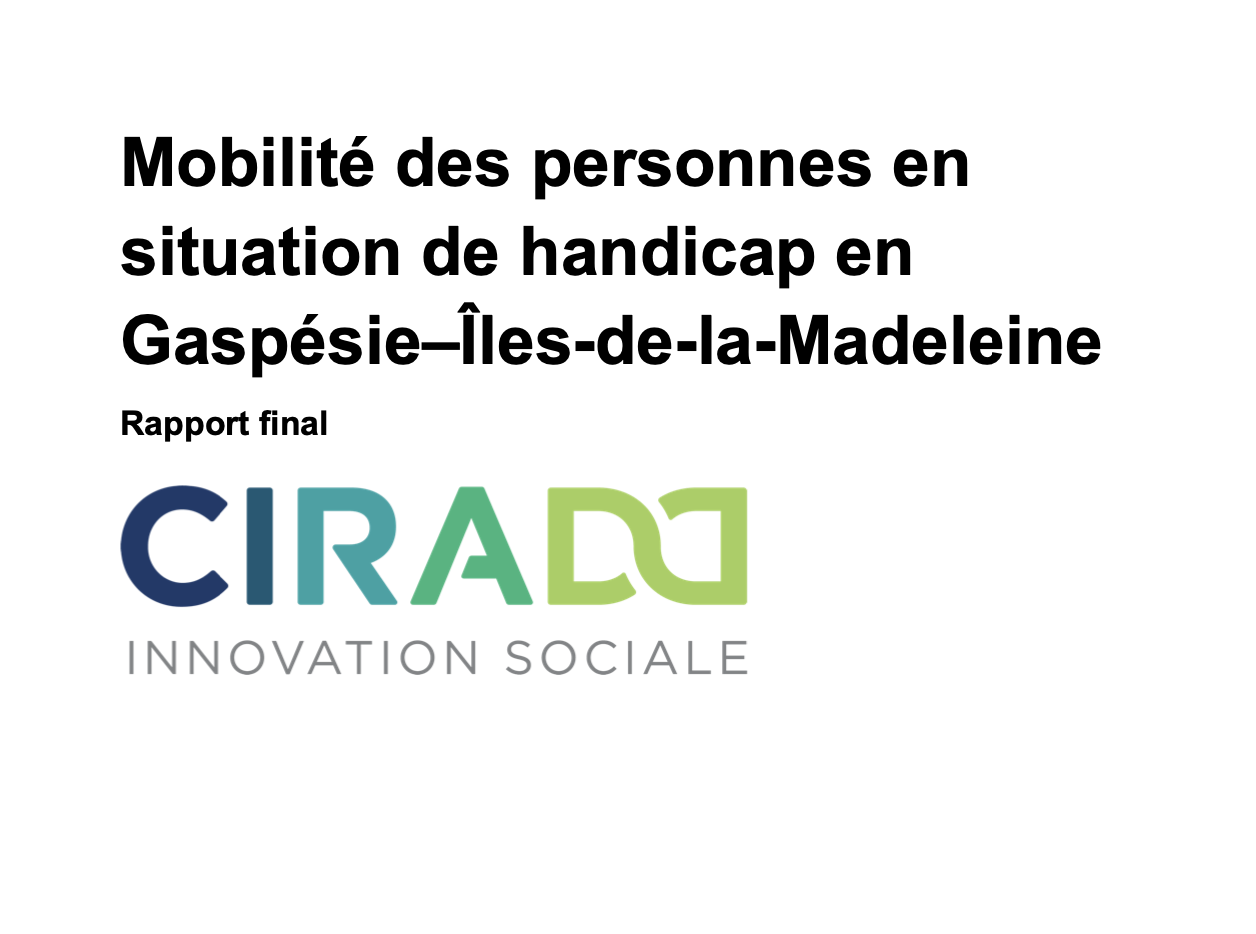 Mobilité des personnes en situation de handicap en Gaspésie–Îles-de-la-Madeleine

Rapport final

CIRADD

INNOVATION SOCIALE